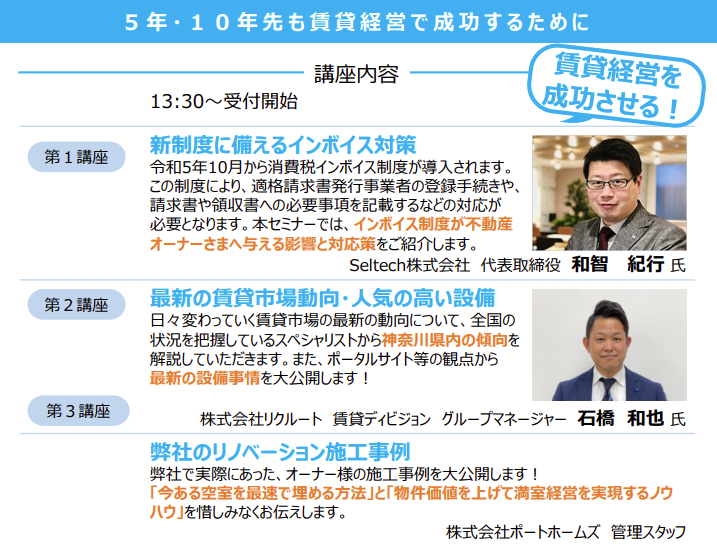 ５年・１０年先も賃貸経営で成功するために

講座内容

賃貸経営を成功させる！

13:30～受付開始

第１講座

新制度に備えるインボイス対策

令和5年10月から消費税インボイス制度が導入されます。この制度により、適格請求書発行事業者の登録手続きや、請求書や領収書への必要事項を記載するなどの対応が必要となります。本セミナーでは、インボイス制度が不動産オーナーさまへ与える影響と対応策をご紹介します。

Seltech株式会社　代表取締役　和智　紀行 氏

第２講座

最新の賃貸市場動向・人気の高い設備

日々変わっていく賃貸市場の最新の動向について、全国の状況を把握しているスペシャリストから神奈川県内の傾向を解説していただきます。また、ポータルサイト等の観点から最新の設備事情を大公開します！

第３講座

株式会社リクルート　賃貸ディビジョン　グループマネージャー　石橋　和也 氏

弊社のリノベーション施工事例

弊社で実際にあった、オーナー様の施工事例を大公開します！「今ある空室を最速で埋める方法」と「物件価値を上げて満室経営を実現するノウハウ」を惜しみなくお伝えします。

株式会社ポートホームズ　管理スタッフ